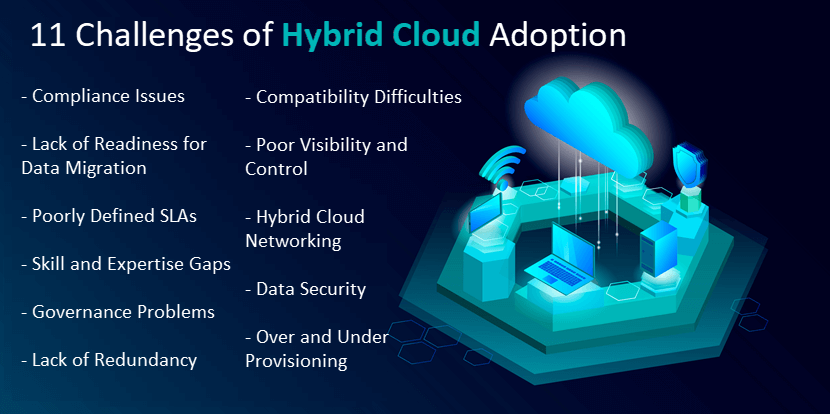 11 Challenges of Hybrid Cloud Adoption

- Compliance Issues

- Lack of Readiness for Data Migration

- Poorly Defined SLAs

- Skill and Expertise Gaps

- Governance Problems

- Lack of Redundancy

- Compatibility Difficulties

- Poor Visibility and Control

- Hybrid Cloud Networking

- Data Security

- Over and Under Provisioning